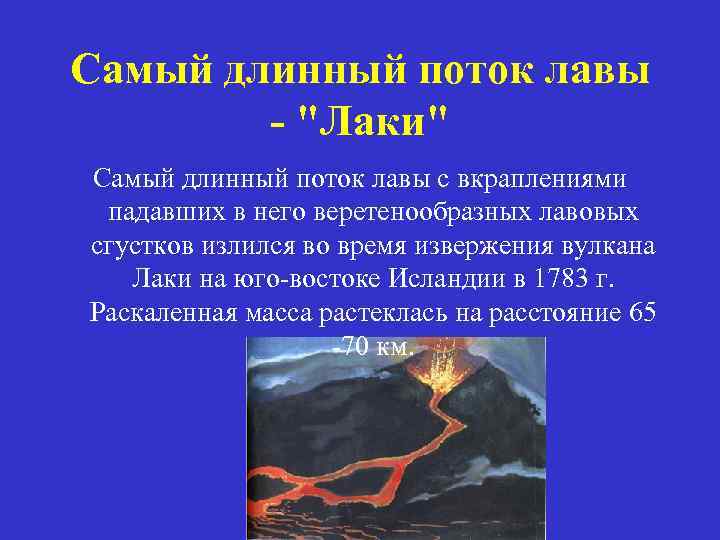 Самый длинный поток лавы - "Лаки"

Самый длинный поток лавы с вкраплениями падавших в него веретенообразных лавовых сгустков излился во время извержения вулкана Лаки на юго-востоке Исландии в 1783 г. Раскаленная масса растеклась на расстояние 65 -70 км.